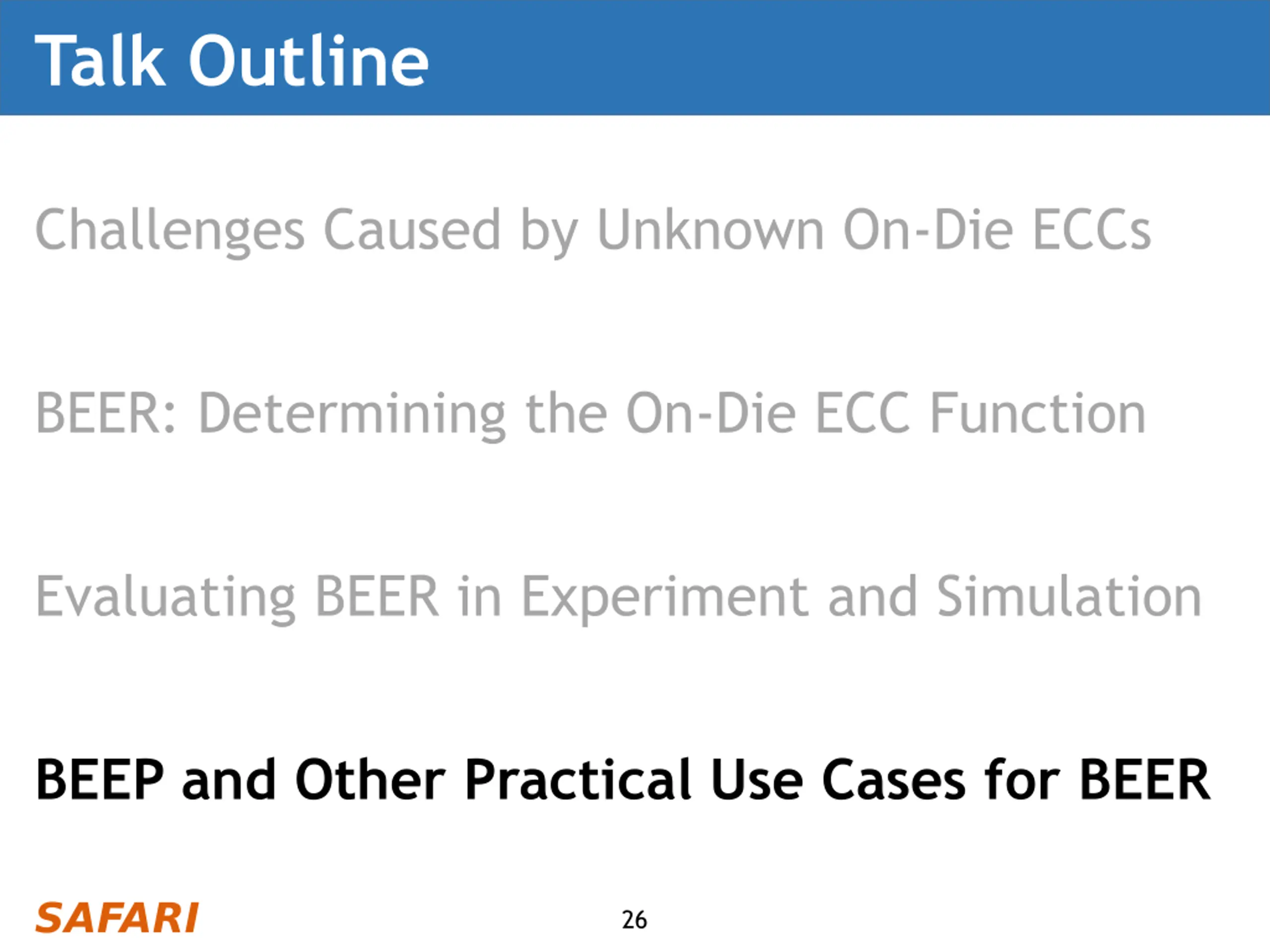 Talk Outline

Challenges Caused by Unknown On-Die ECCs

BEER: Determining the On-Die ECC Function

Evaluating BEER in Experiment and Simulation

BEEP and Other Practical Use Cases for BEER

SAFARI

26